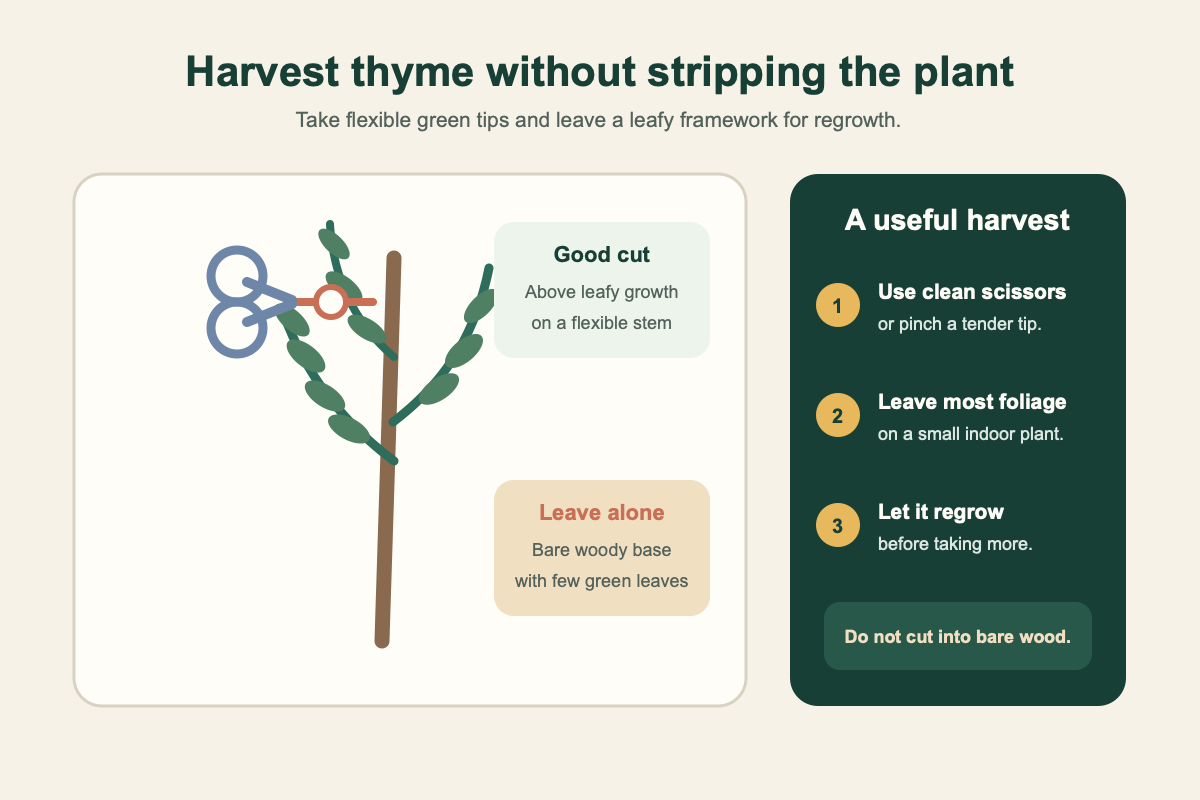 Harvest thyme without stripping the plant

Take flexible green tips and leave a leafy framework for regrowth.

Good cut
Above leafy growth on a flexible stem

Leave alone
Bare woody base with few green leaves

A useful harvest

1 Use clean scissors
or pinch a tender tip.

2 Leave most foliage
on a small indoor plant.

3 Let it regrow
before taking more.

Do not cut into bare wood.